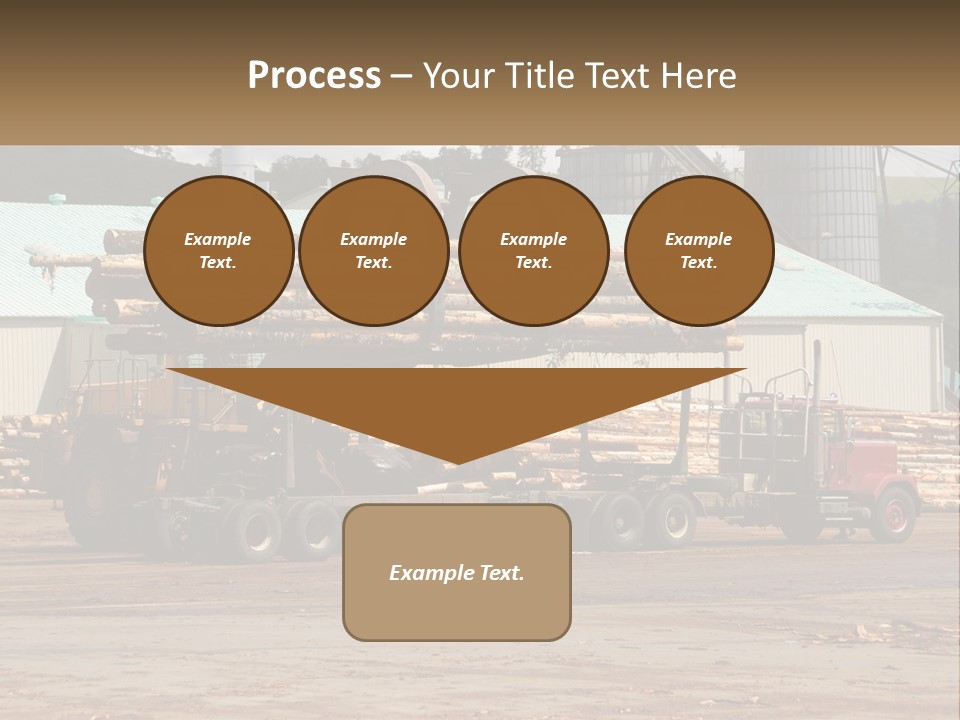 Process – Your Title Text Here

Example Text.

Example Text.

Example Text.

Example Text.

Example Text.